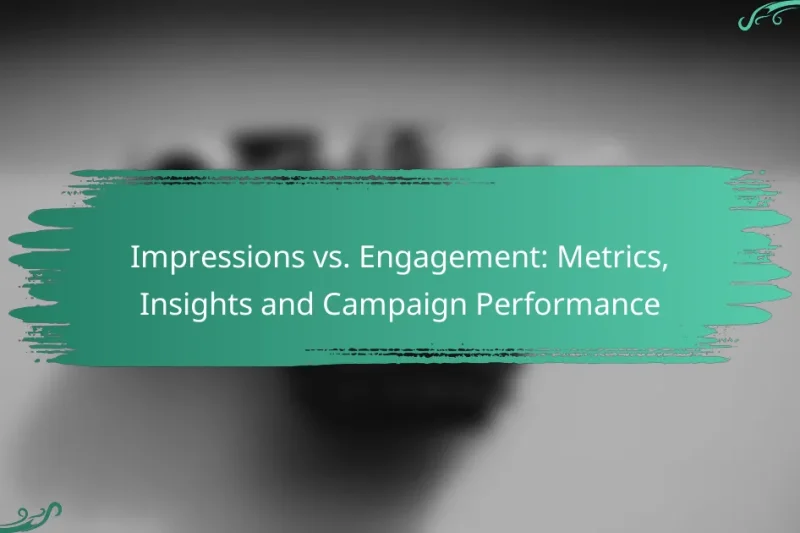 Impressions vs. Engagement: Metrics, Insights and Campaign Performance